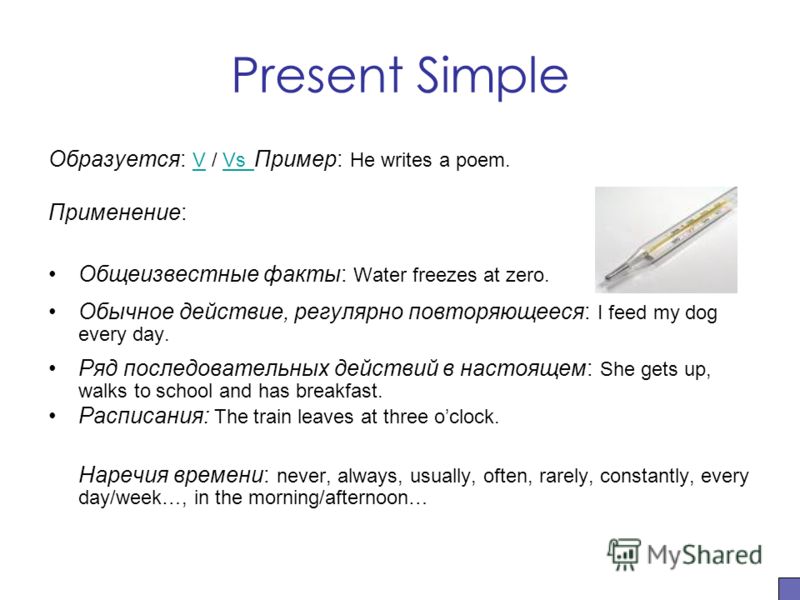 Present Simple

Образуется: V / Vs Пример: He writes a poem.

Применение:

• Общеизвестные факты: Water freezes at zero.
• Обычное действие, регулярно повторяющееся: I feed my dog every day.
• Ряд последовательных действий в настоящем: She gets up, walks to school and has breakfast.
• Расписания: The train leaves at three o'clock.

Наречия времени: never, always, usually, often, rarely, constantly, every day/week…, in the morning/afternoon…

MyShared